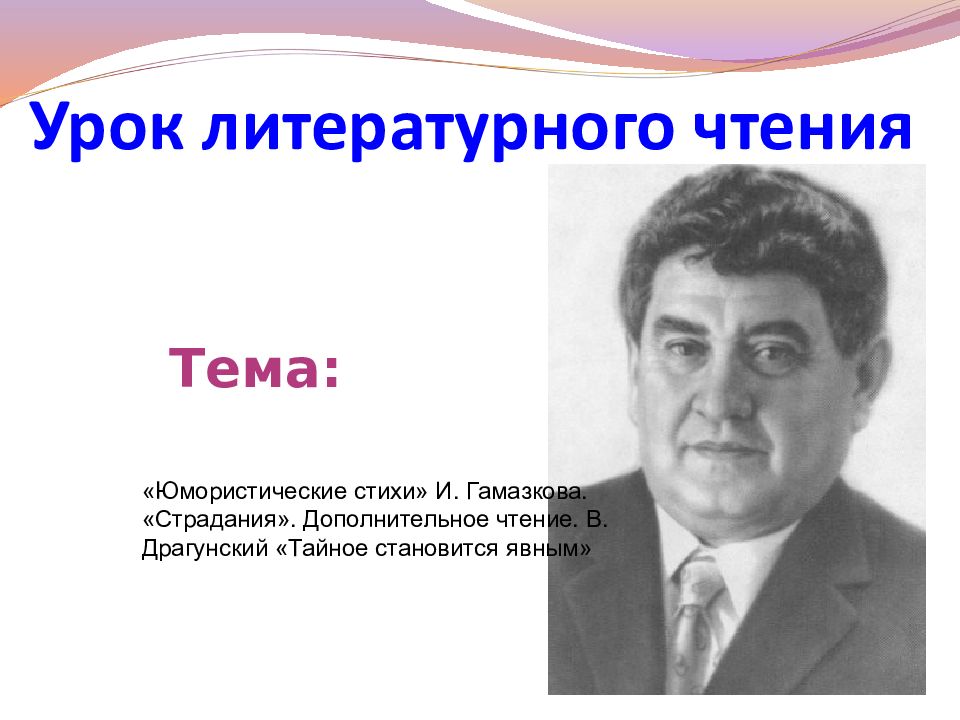 Урок литературного чтения

Тема:

«Юмористические стихи» И. Гамазкова. «Страдания». Дополнительное чтение. В. Драгунский «Тайное становится явным»